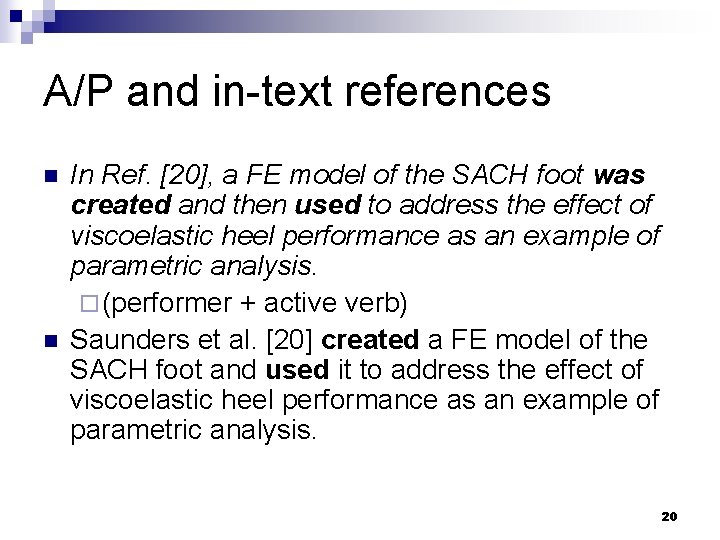 A/P and in-text references

In Ref. [20], a FE model of the SACH foot was created and then used to address the effect of viscoelastic heel performance as an example of parametric analysis.

(performer + active verb)

Saunders et al. [20] created a FE model of the SACH foot and used it to address the effect of viscoelastic heel performance as an example of parametric analysis.

20